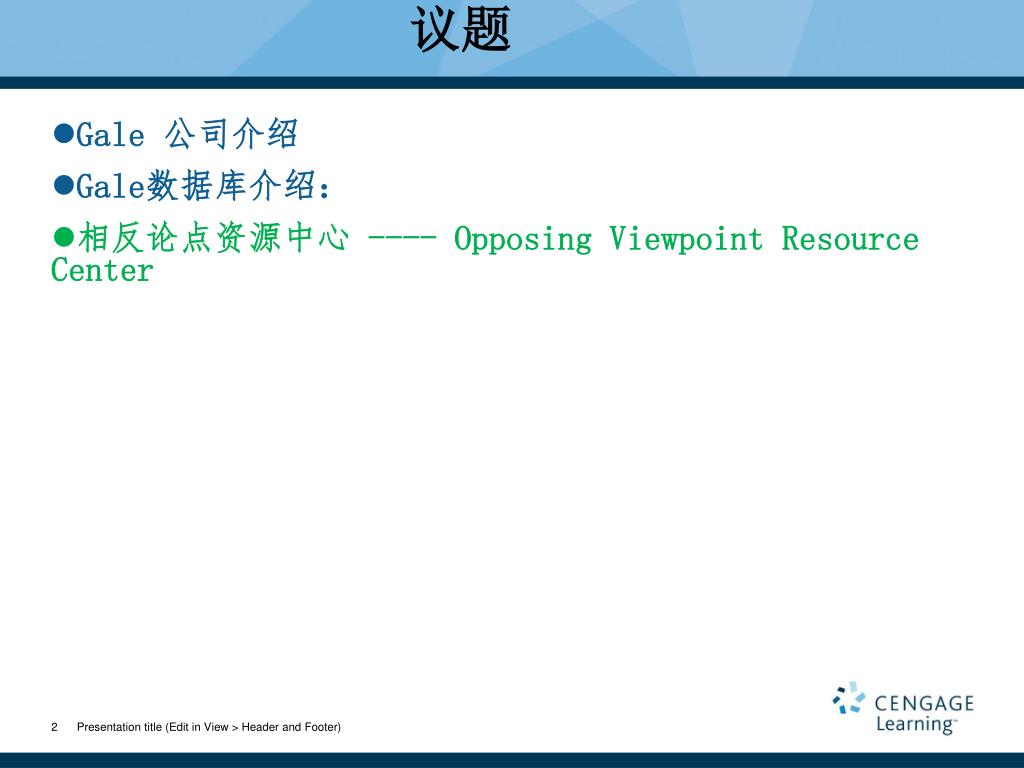 议题

●Gale 公司介绍

●Gale数据库介绍：

●相反论点资源中心 ---- Opposing Viewpoint Resource Center

2 Presentation title (Edit in View > Header and Footer)

CENGAGE Learning™